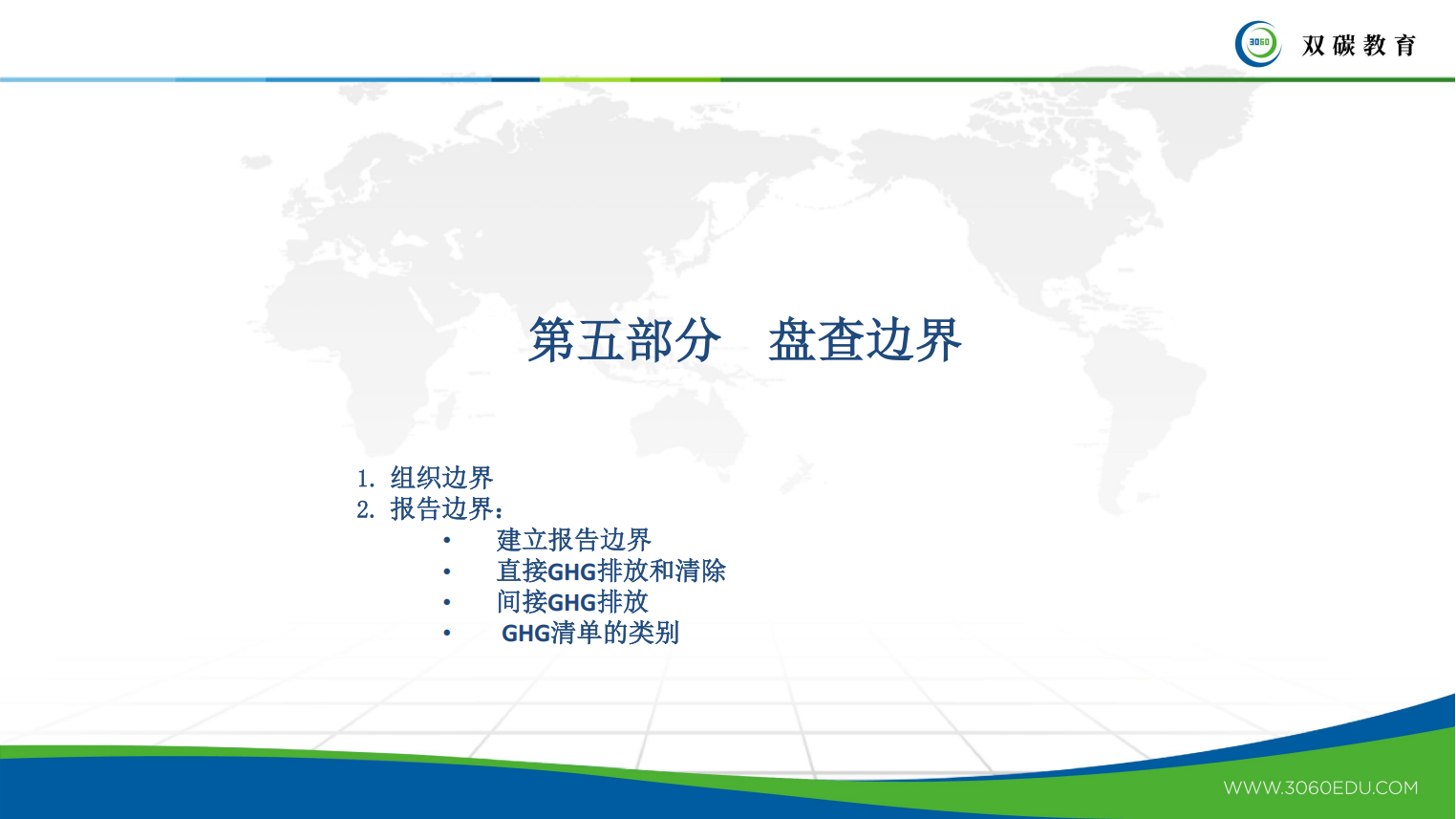 3060 双碳教育

第五部分　盘查边界

1. 组织边界
2. 报告边界：
• 建立报告边界
• 直接GHG排放和清除
• 间接GHG排放
• GHG清单的类别

WWW.3060EDU.COM